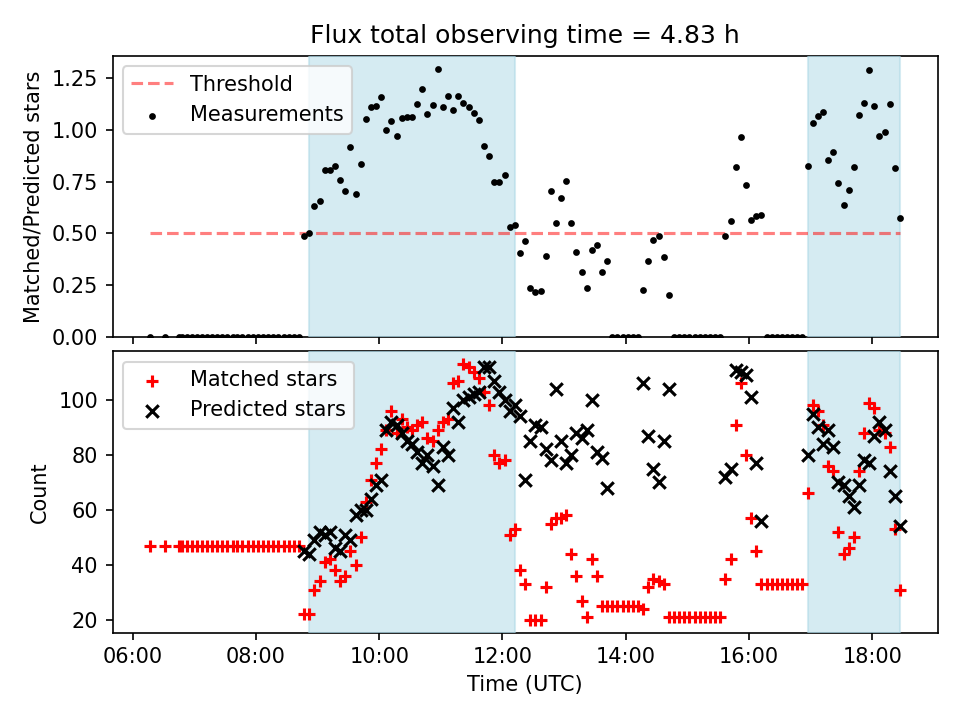 Flux total observing time = 4.83 h

Threshold
Measurements

Matched/Predicted stars

1.25
1.00
0.75
0.50
0.25
0.00

Matched stars
Predicted stars

Count

100
80
60
40
20

06:00
08:00
10:00
12:00
14:00
16:00
18:00

Time (UTC)